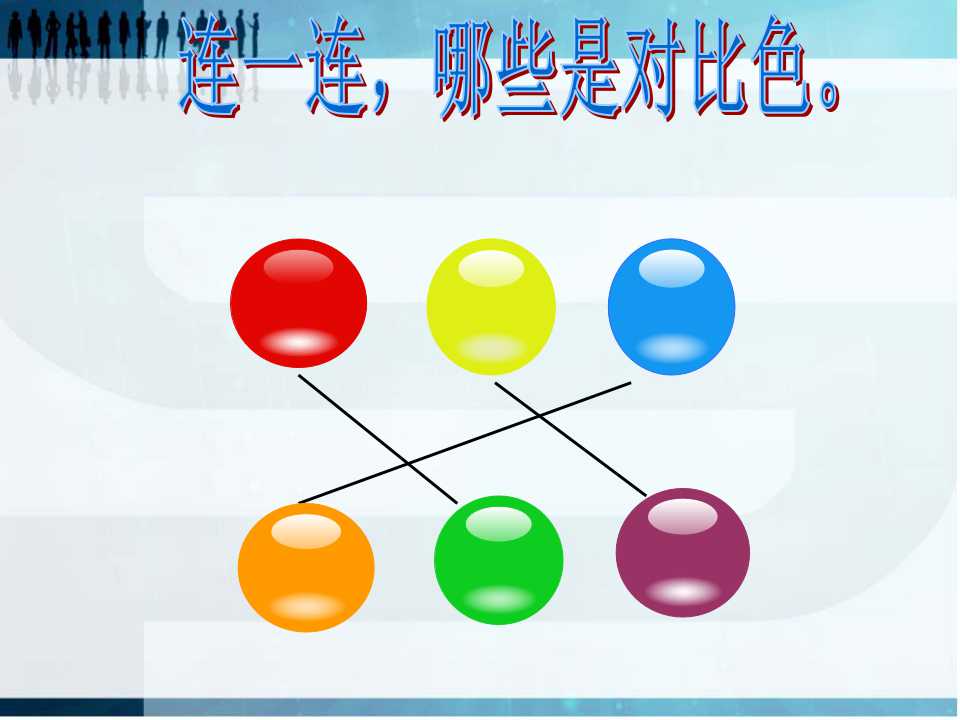 连一连，哪些是对比色。